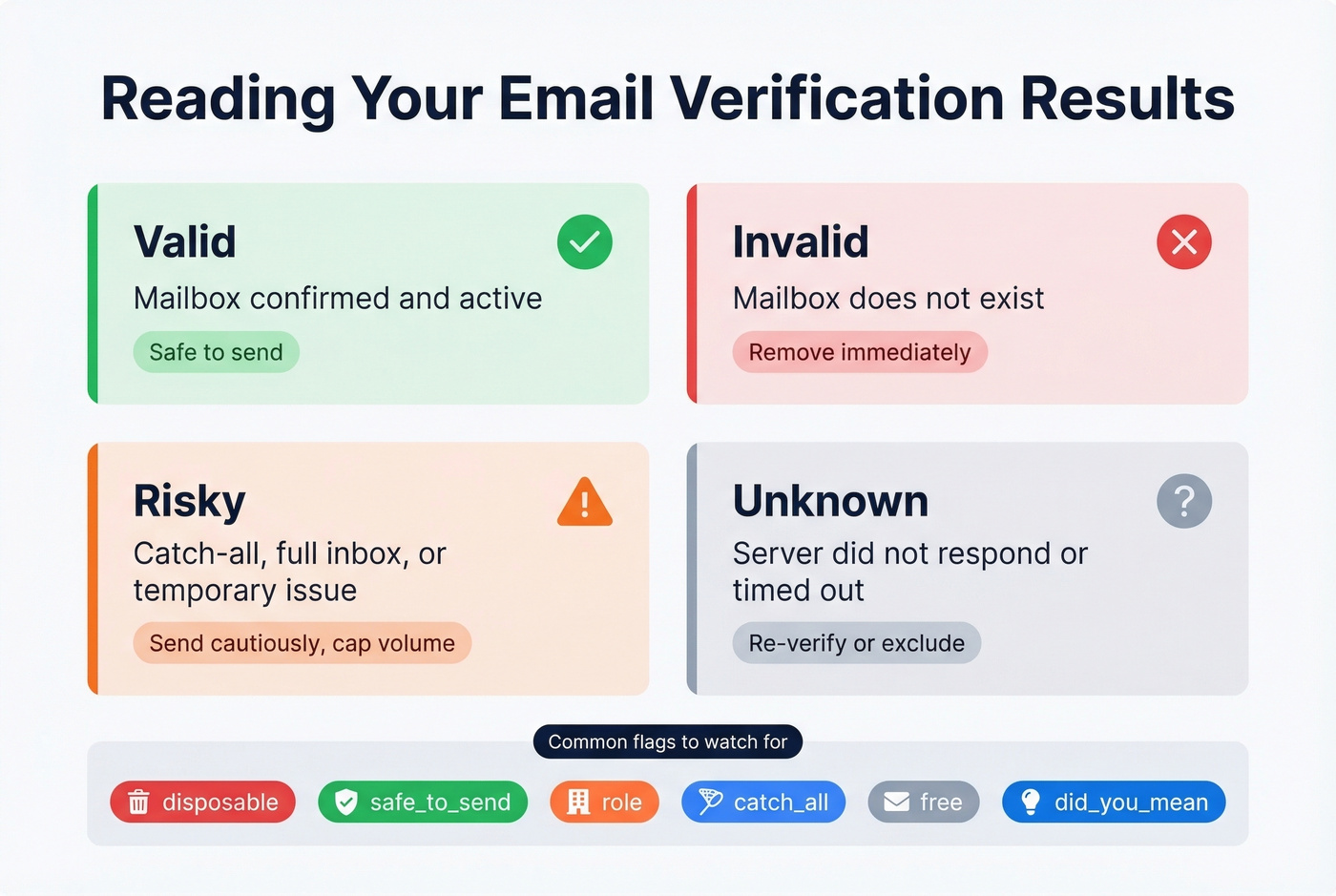 Reading Your Email Verification Results

Valid
Mailbox confirmed and active
Safe to send

Invalid
Mailbox does not exist
Remove immediately

Risky
Catch-all, full inbox, or temporary issue
Send cautiously, cap volume

Unknown
Server did not respond or timed out
Re-verify or exclude

Common flags to watch for

disposable
safe_to_send
role
catch_all
free
did_you_mean